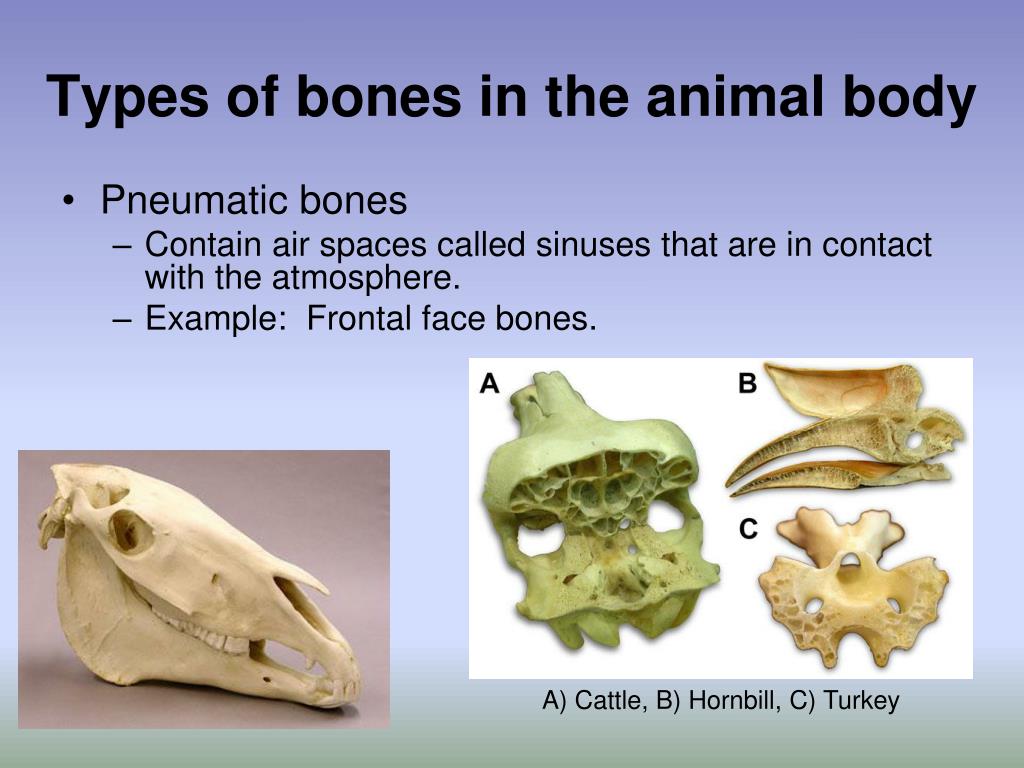 Types of bones in the animal body

• Pneumatic bones
– Contain air spaces called sinuses that are in contact with the atmosphere.
– Example: Frontal face bones.

A

B

C

A) Cattle, B) Hornbill, C) Turkey